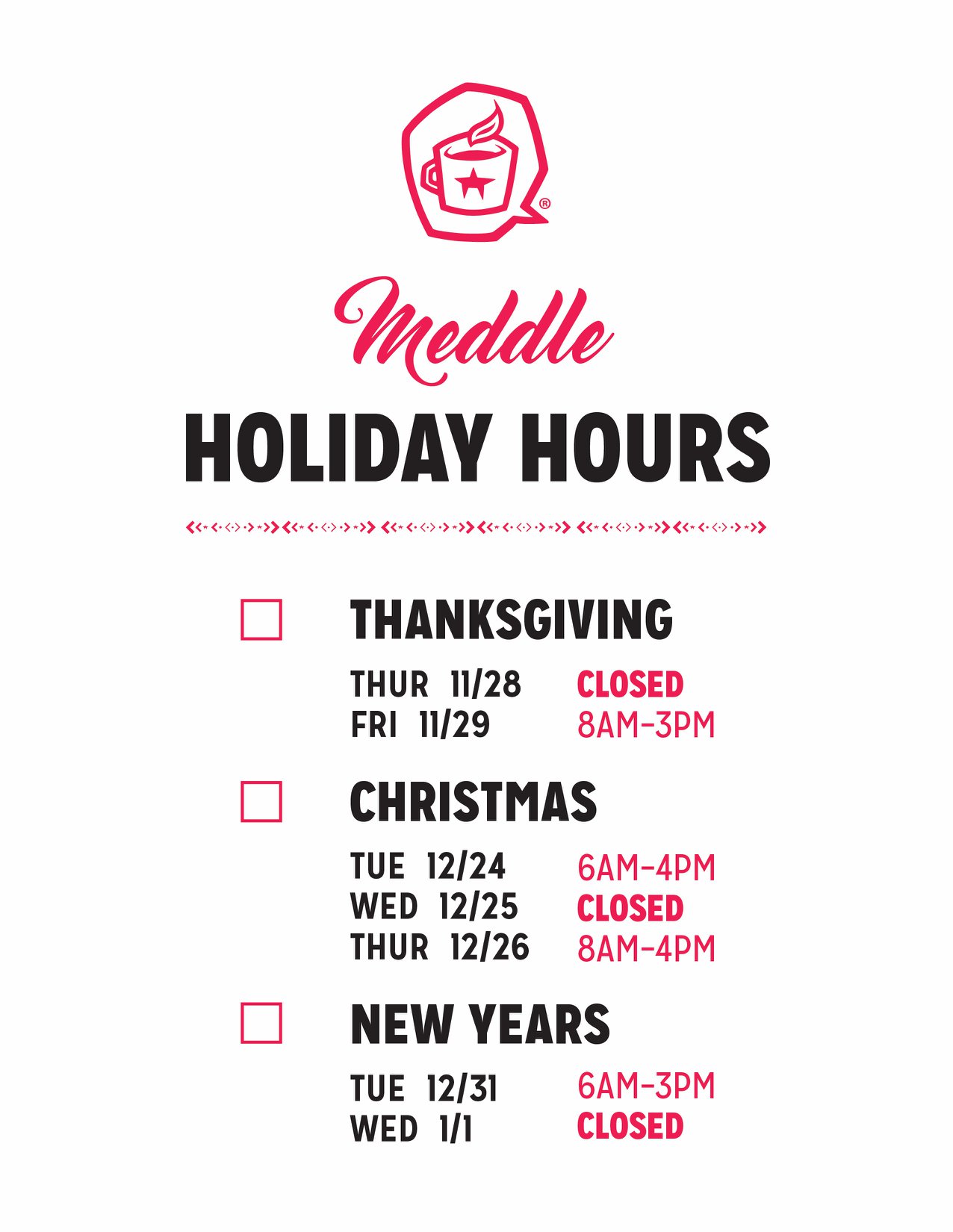 ®

Meddle

HOLIDAY HOURS

THANKSGIVING

THUR 11/28 CLOSED
FRI 11/29 8AM–3PM

CHRISTMAS

TUE 12/24 6AM–4PM
WED 12/25 CLOSED
THUR 12/26 8AM–4PM

NEW YEARS

TUE 12/31 6AM–3PM
WED 1/1 CLOSED